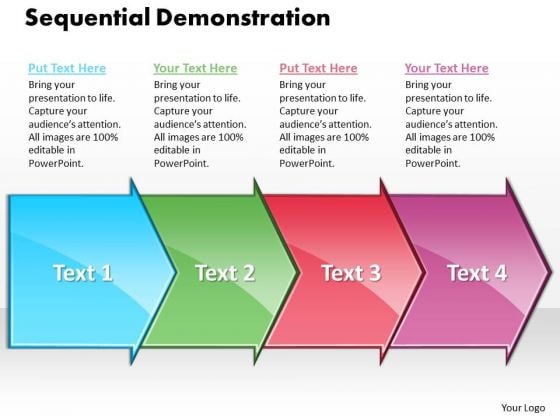 Sequential Demonstration

Put Text Here
Bring your presentation to life. Capture your audience's attention. All images are 100% editable in PowerPoint.

Your Text Here
Bring your presentation to life. Capture your audience's attention. All images are 100% editable in PowerPoint.

Put Text Here
Bring your presentation to life. Capture your audience's attention. All images are 100% editable in PowerPoint.

Your Text Here
Bring your presentation to life. Capture your audience's attention. All images are 100% editable in PowerPoint.

Text 1

Text 2

Text 3

Text 4

Your Logo